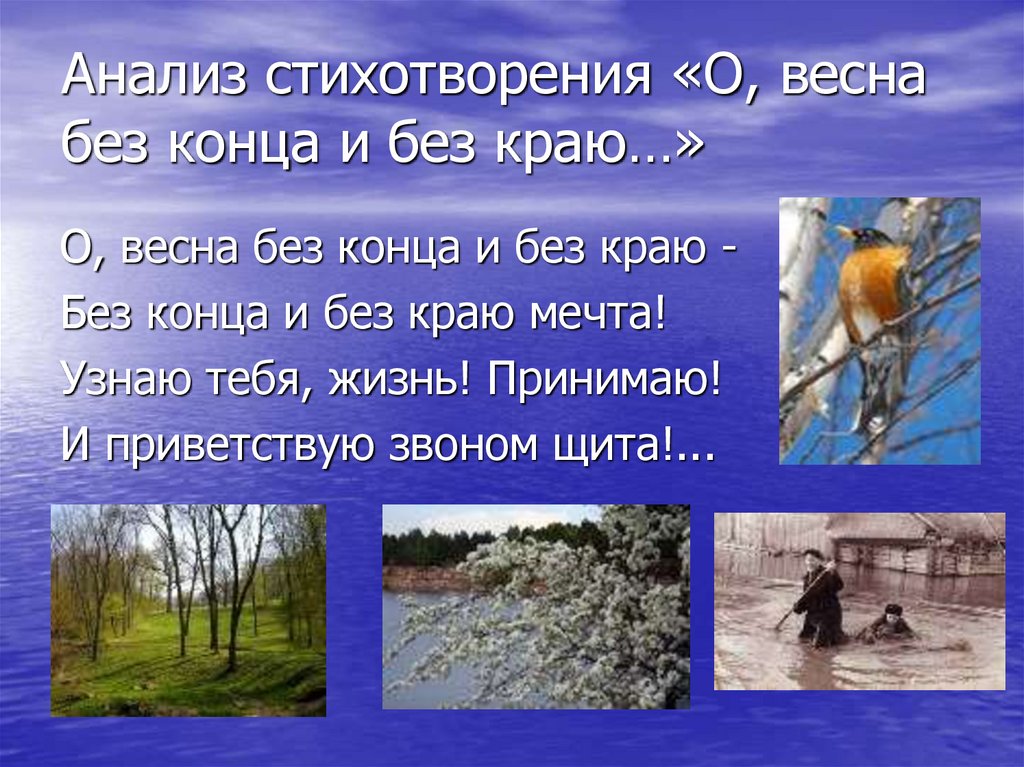 Анализ стихотворения «О, весна без конца и без краю…»

О, весна без конца и без краю -
Без конца и без краю мечта!
Узнаю тебя, жизнь! Принимаю!
И приветствую звоном щита!...